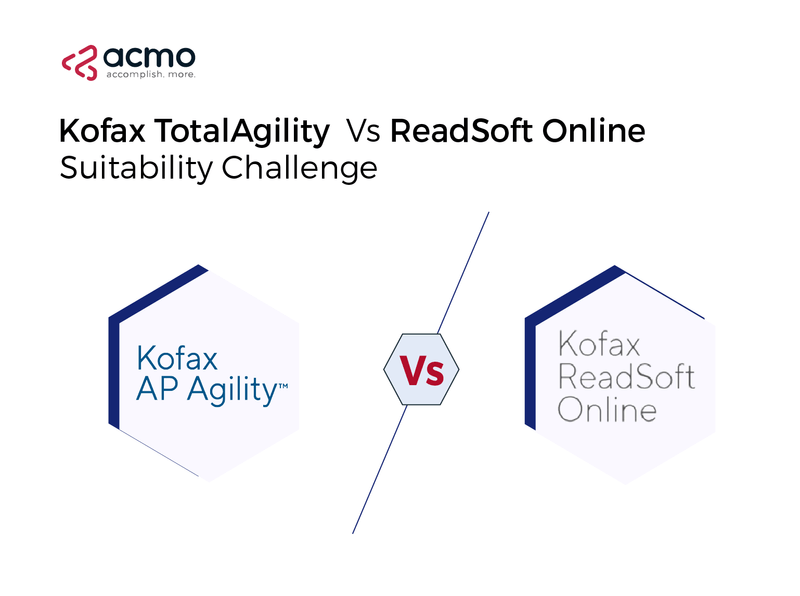 acmo
accomplish. more.

Kofax TotalAgility Vs ReadSoft Online
Suitability Challenge

Kofax
AP Agility™

Vs

Kofax
ReadSoft
Online